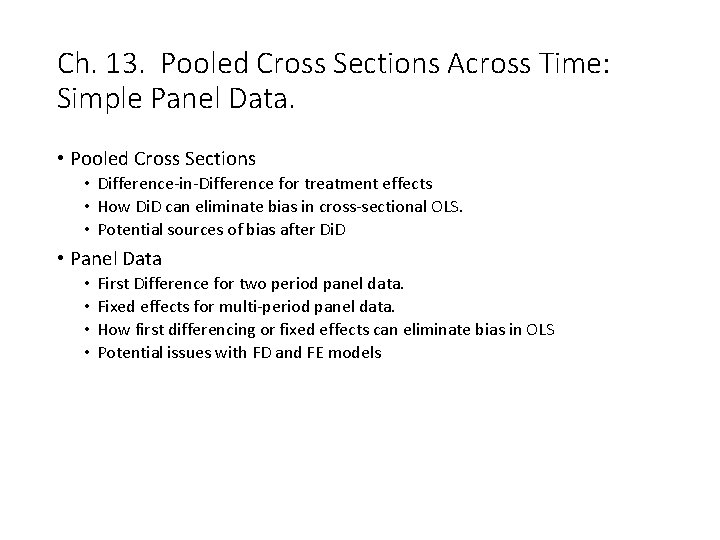 Ch. 13. Pooled Cross Sections Across Time: Simple Panel Data.

• Pooled Cross Sections
  • Difference-in-Difference for treatment effects
  • How DiD can eliminate bias in cross-sectional OLS.
  • Potential sources of bias after DiD

• Panel Data
  • First Difference for two period panel data.
  • Fixed effects for multi-period panel data.
  • How first differencing or fixed effects can eliminate bias in OLS
  • Potential issues with FD and FE models